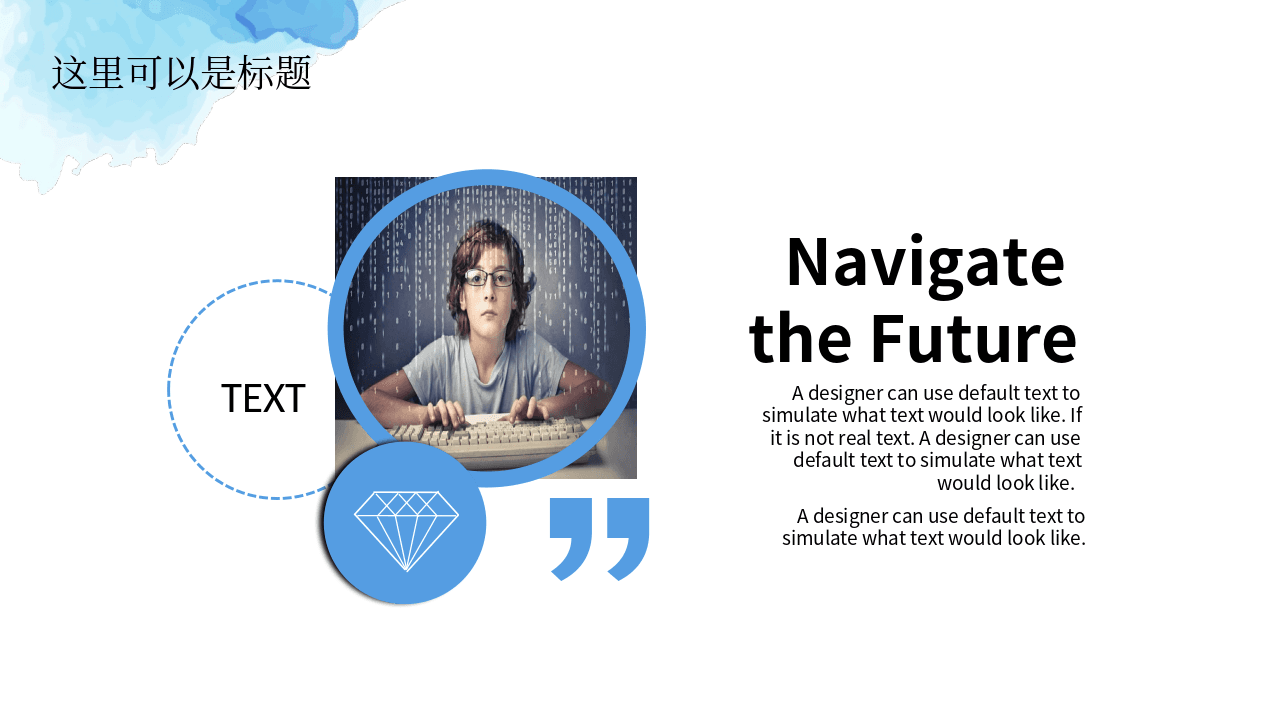 这里可以是标题

TEXT

Navigate the Future

A designer can use default text to simulate what text would look like. If it is not real text. A designer can use default text to simulate what text would look like.

A designer can use default text to simulate what text would look like.